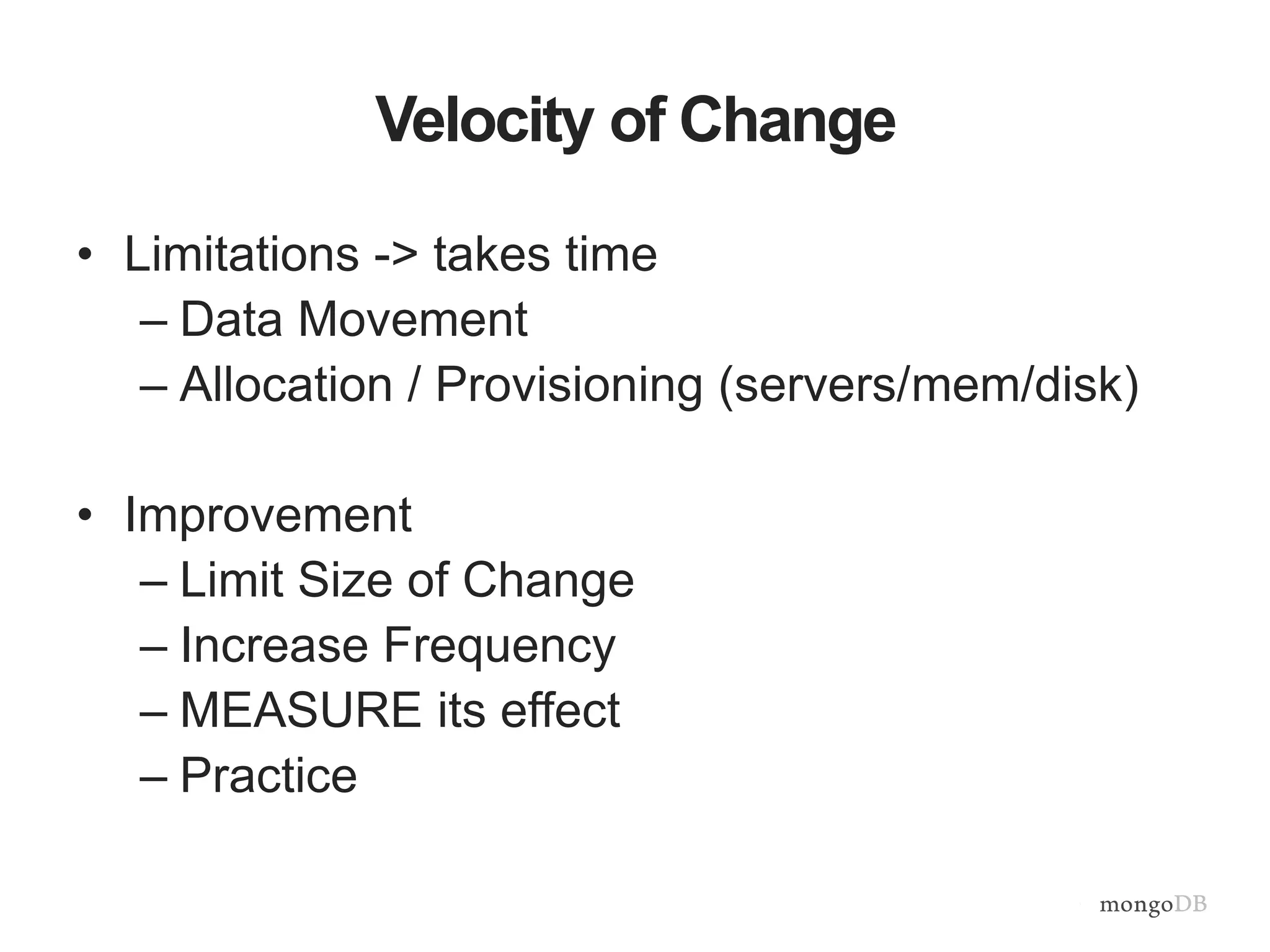 Velocity of Change

• Limitations -> takes time
– Data Movement
– Allocation / Provisioning (servers/mem/disk)

• Improvement
– Limit Size of Change
– Increase Frequency
– MEASURE its effect
– Practice

mongoDB